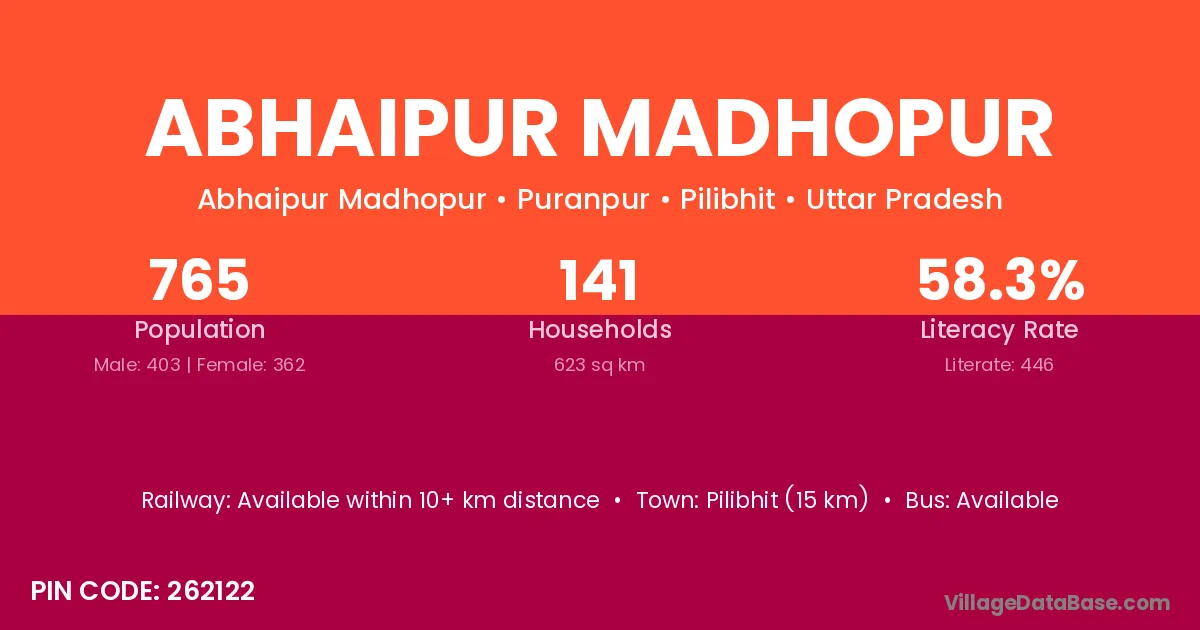 ABHAIPUR MADHOPUR

Abhaipur Madhopur • Puranpur • Pilibhit • Uttar Pradesh

765
Population
Male: 403 | Female: 362

141
Households
623 sq km

58.3%
Literacy Rate
Literate: 446

Railway: Available within 10+ km distance • Town: Pilibhit (15 km) • Bus: Available

PIN CODE: 262122

VillageDataBase.com